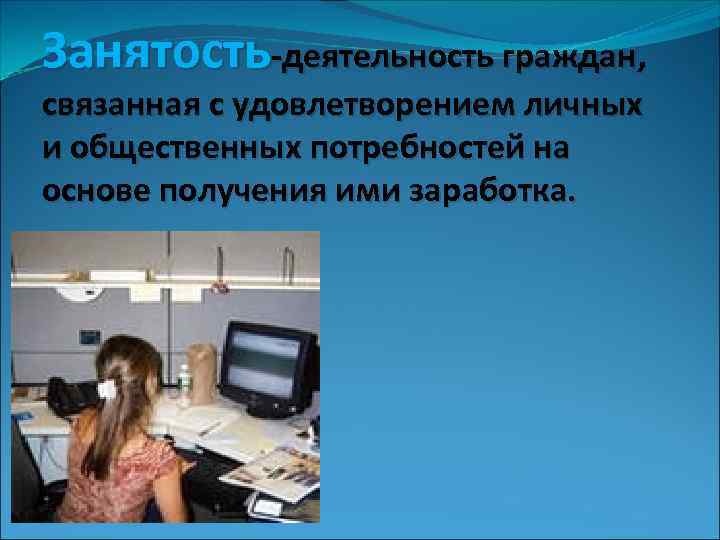 Занятость-деятельность граждан, связанная с удовлетворением личных и общественных потребностей на основе получения ими заработка.